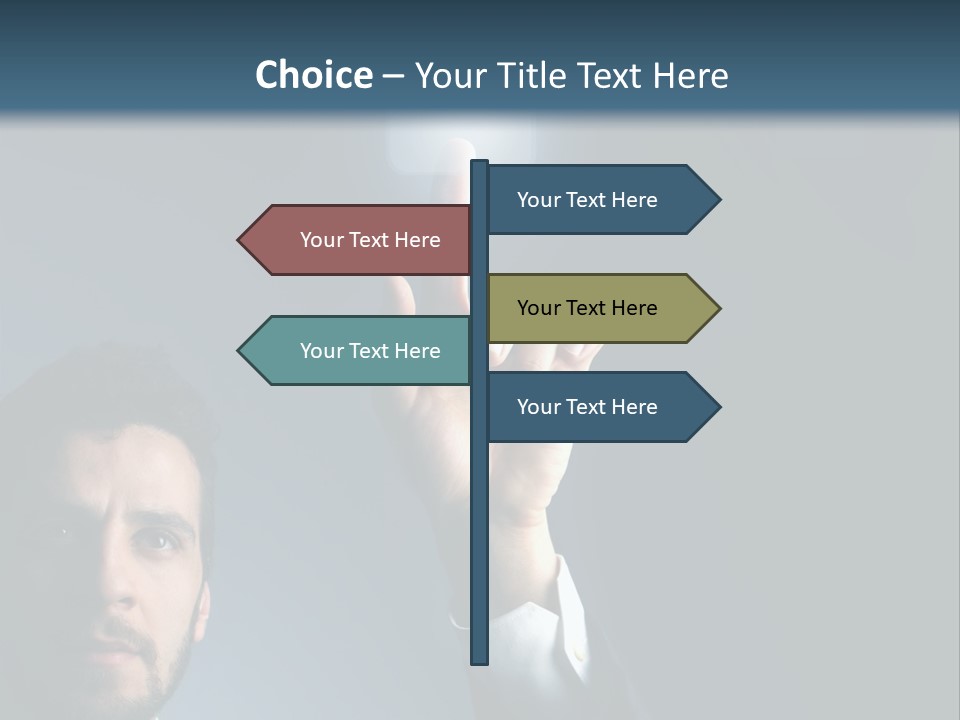 Choice – Your Title Text Here

Your Text Here

Your Text Here

Your Text Here

Your Text Here

Your Text Here